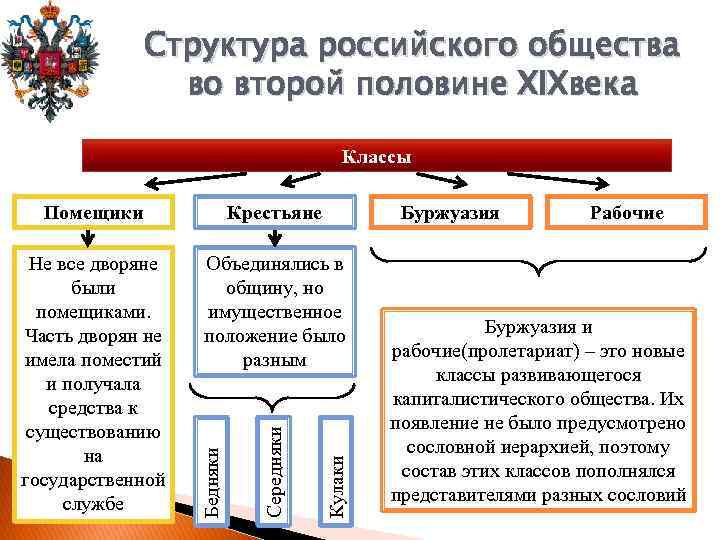 Структура российского общества во второй половине XIXвека

Классы

Помещики

Крестьяне

Буржуазия

Рабочие

Не все дворяне были помещиками. Часть дворян не имела поместий и получала средства к существованию на государственной службе

Объединялись в общину, но имущественное положение было разным

Бедняки

Середняки

Кулаки

Буржуазия и рабочие(пролетариат) – это новые классы развивающегося капиталистического общества. Их появление не было предусмотрено сословной иерархией, поэтому состав этих классов пополнялся представителями разных сословий